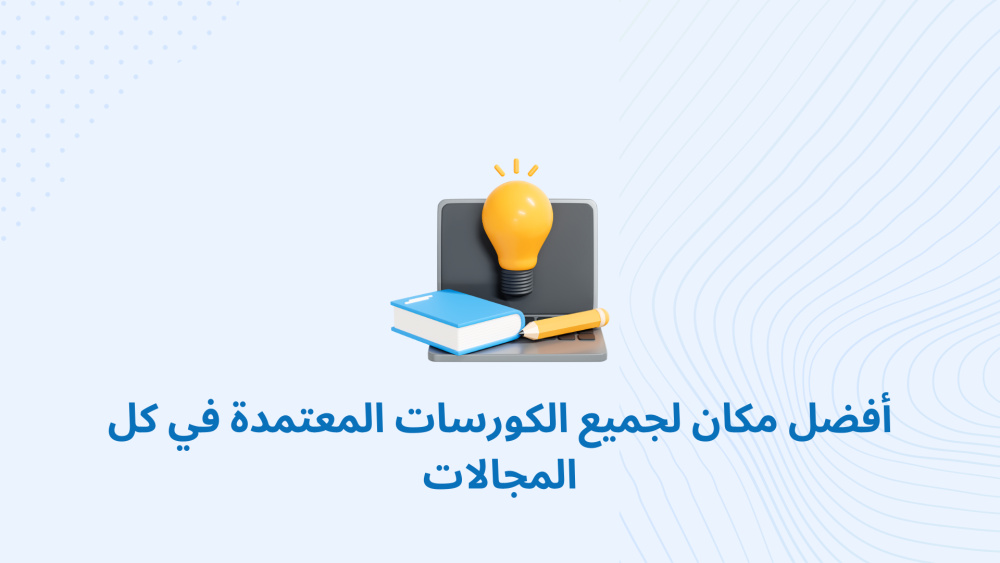 أفضل مكان لجميع الكورسات المعتمدة في كل المجالات